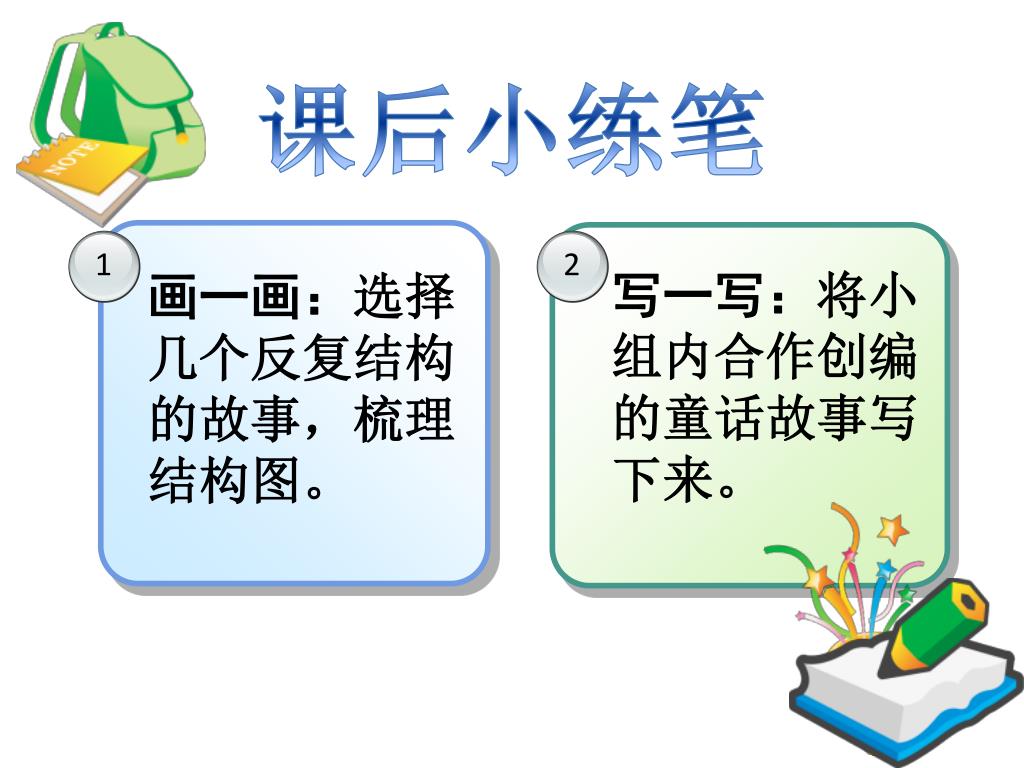 NOTE

课后小练笔

1

画一画：选择几个反复结构的故事，梳理结构图。

2

写一写：将小组内合作创编的童话故事写下来。